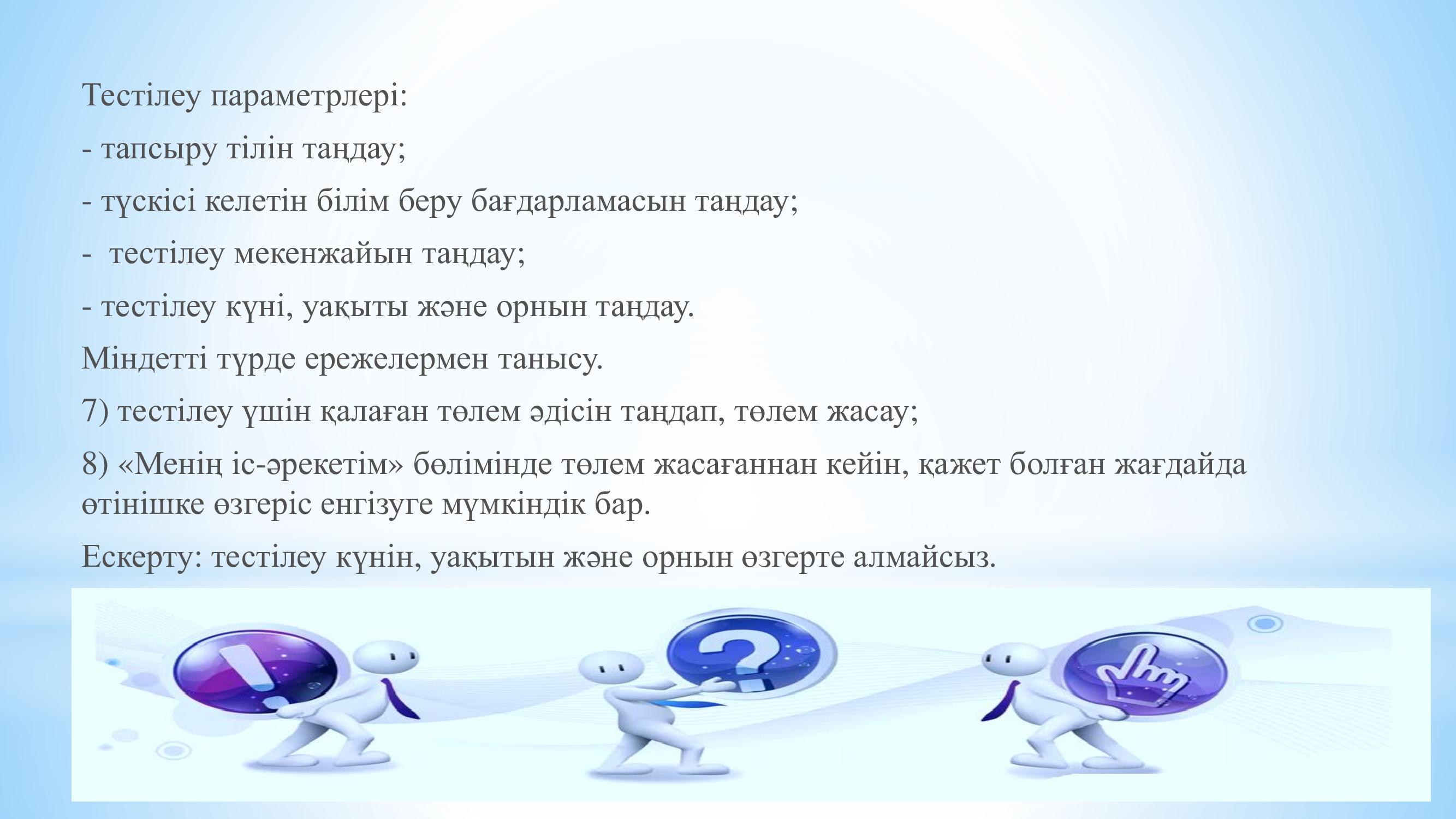 Тестілеу параметрлері:

- тапсыру тілін таңдау;

- түскісі келетін білім беру бағдарламасын таңдау;

-  тестілеу мекенжайын таңдау;

- тестілеу күні, уақыты және орнын таңдау.

Міндетті түрде ережелермен танысу.

7) тестілеу үшін қалаған төлем әдісін таңдап, төлем жасау;

8) «Менің іс-әрекетім» бөлімінде төлем жасағаннан кейін, қажет болған жағдайда өтінішке өзгеріс енгізуге мүмкіндік бар.

Ескерту: тестілеу күнін, уақытын және орнын өзгерте алмайсыз.